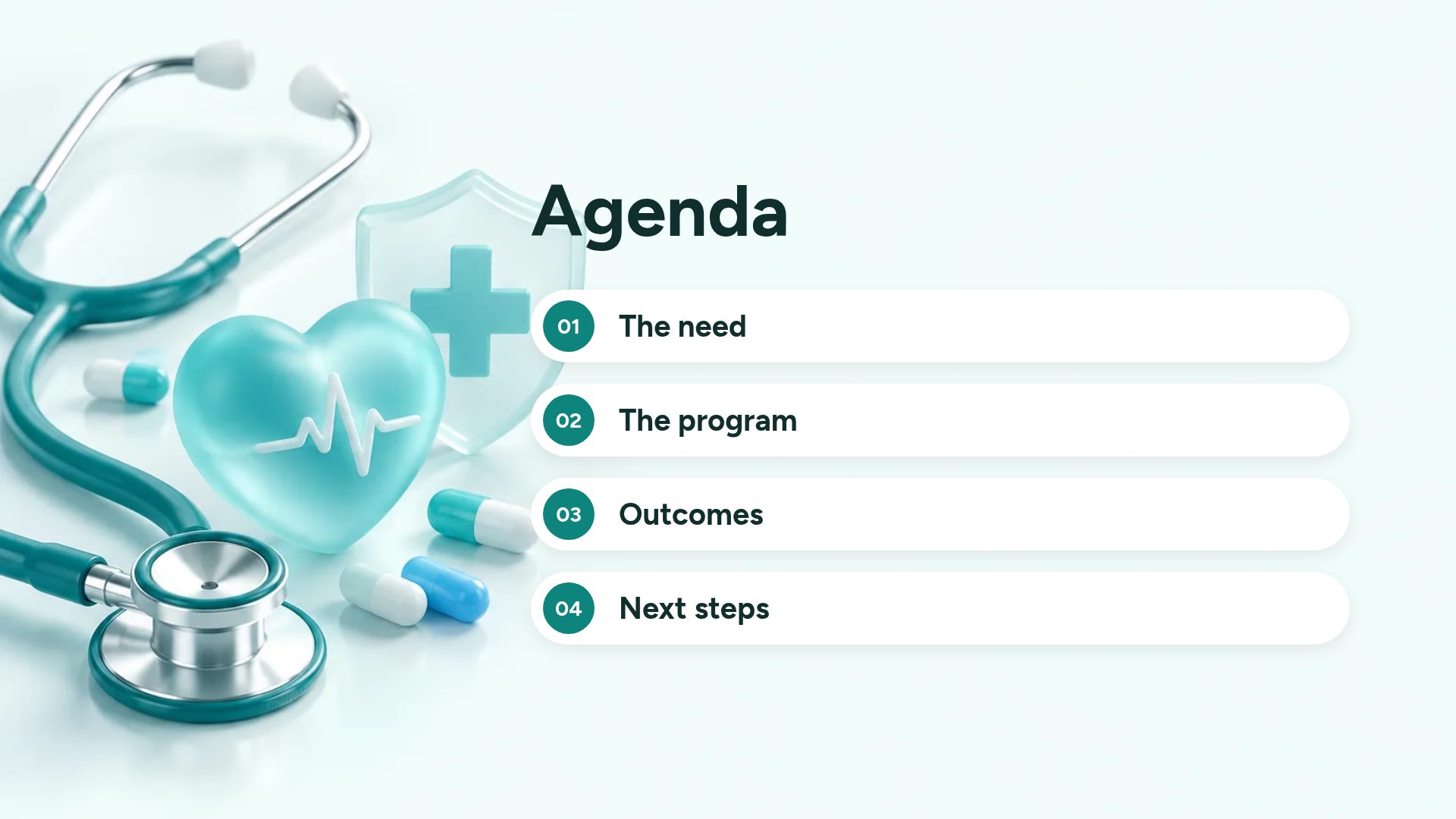 Agenda

01 The need

02 The program

03 Outcomes

04 Next steps